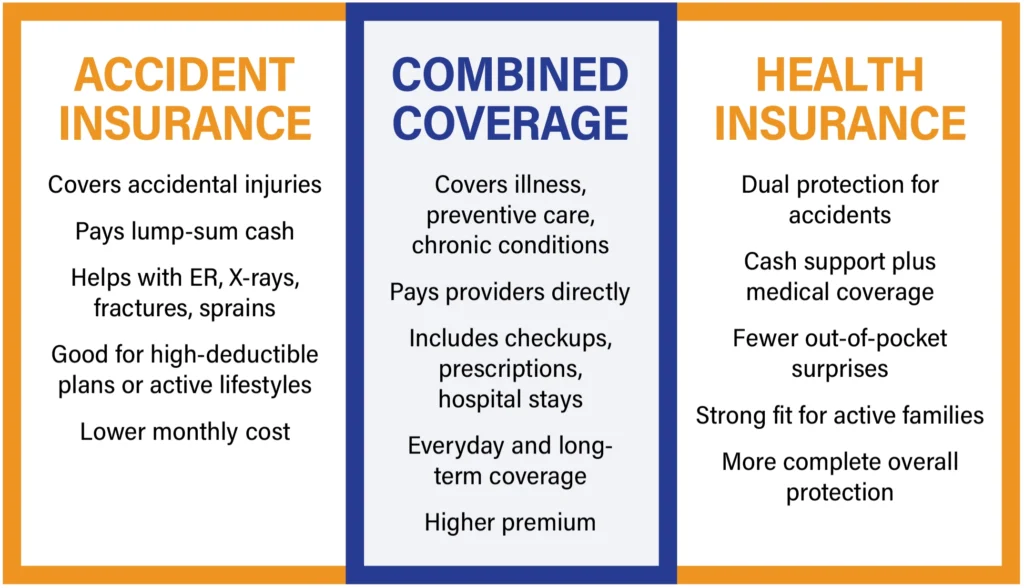 ACCIDENT INSURANCE

Covers accidental injuries

Pays lump-sum cash

Helps with ER, X-rays, fractures, sprains

Good for high-deductible plans or active lifestyles

Lower monthly cost

COMBINED COVERAGE

Covers illness, preventive care, chronic conditions

Pays providers directly

Includes checkups, prescriptions, hospital stays

Everyday and long-term coverage

Higher premium

HEALTH INSURANCE

Dual protection for accidents

Cash support plus medical coverage

Fewer out-of-pocket surprises

Strong fit for active families

More complete overall protection